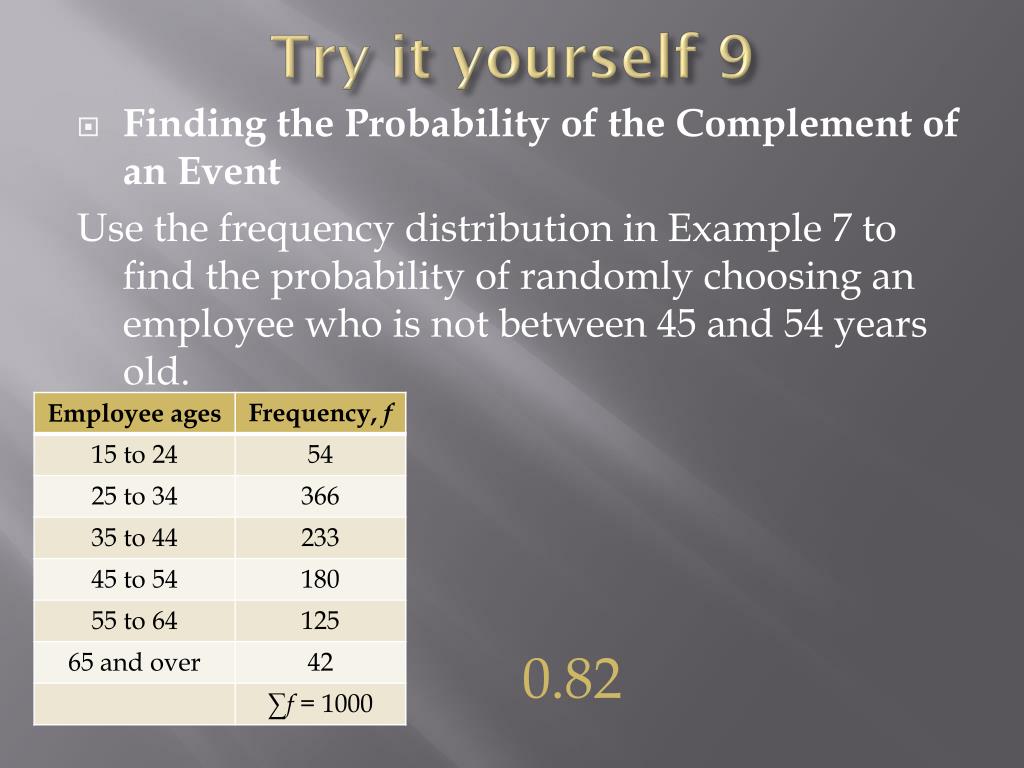 Try it yourself 9

Finding the Probability of the Complement of an Event

Use the frequency distribution in Example 7 to find the probability of randomly choosing an employee who is not between 45 and 54 years old.

| Employee ages | Frequency, $f$ |
|---|---|
| 15 to 24 | 54 |
| 25 to 34 | 366 |
| 35 to 44 | 233 |
| 45 to 54 | 180 |
| 55 to 64 | 125 |
| 65 and over | 42 |
| | $\sum f = 1000$ |

0.82